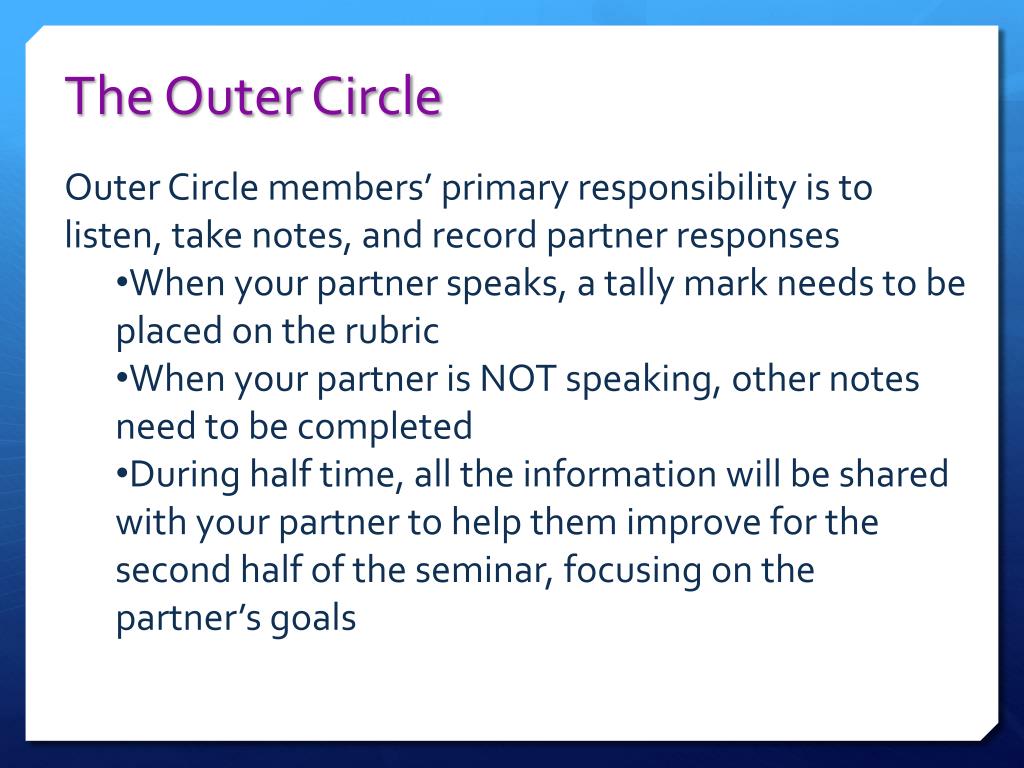 The Outer Circle

Outer Circle members’ primary responsibility is to listen, take notes, and record partner responses

•When your partner speaks, a tally mark needs to be placed on the rubric

•When your partner is NOT speaking, other notes need to be completed

•During half time, all the information will be shared with your partner to help them improve for the second half of the seminar, focusing on the partner’s goals